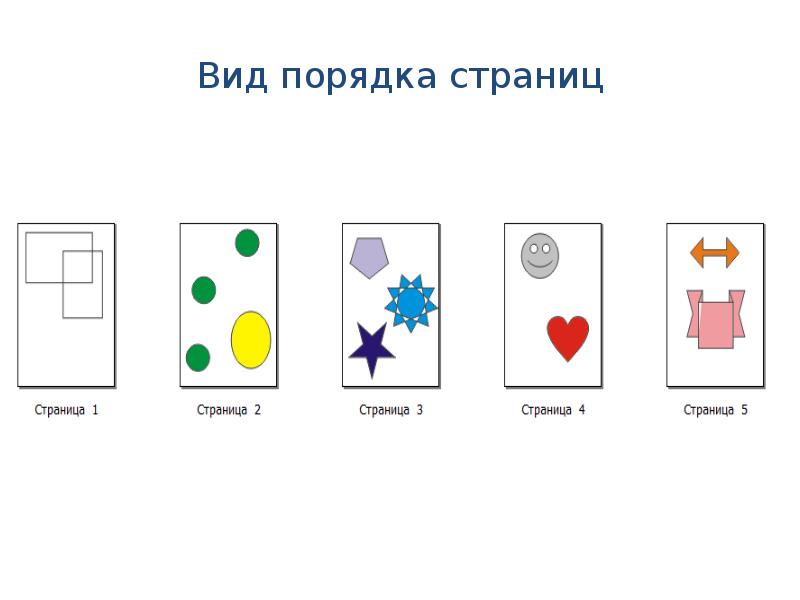 Вид порядка страниц

Страница 1

Страница 2

Страница 3

Страница 4

Страница 5